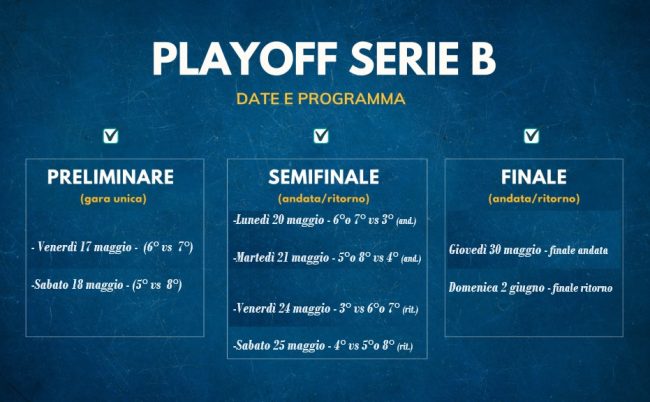 PLAYOFF SERIE B

DATE E PROGRAMMA

PRELIMINARE
(gara unica)

- Venerdì 17 maggio - (6° vs 7°)

-Sabato 18 maggio - (5° vs 8°)

SEMIFINALE
(andata/ritorno)

-Lunedì 20 maggio - 6°o 7° vs 3° (and.)

-Martedì 21 maggio - 5°o 8° vs 4° (and.)

-Venerdì 24 maggio - 3° vs 6°o 7° (rit.)

-Sabato 25 maggio - 4° vs 5°o 8° (rit.)

FINALE
(andata/ritorno)

Giovedì 30 maggio - finale andata

Domenica 2 giugno - finale ritorno